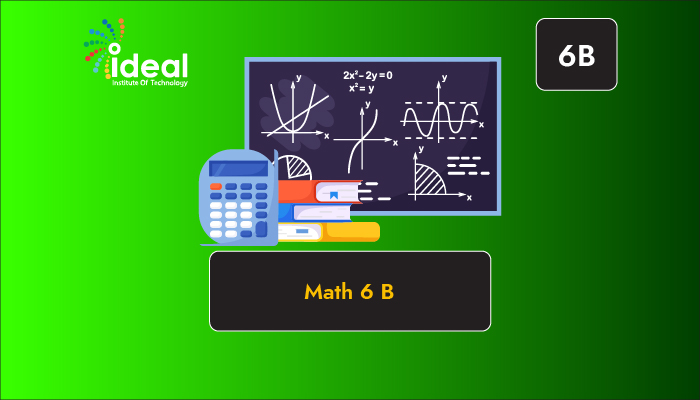 ideal
Institute Of Technology

6B

$2x^2 - 2y = 0$
$x^2 = y$

y
x
y
x
y
x
y
x

Math 6 B